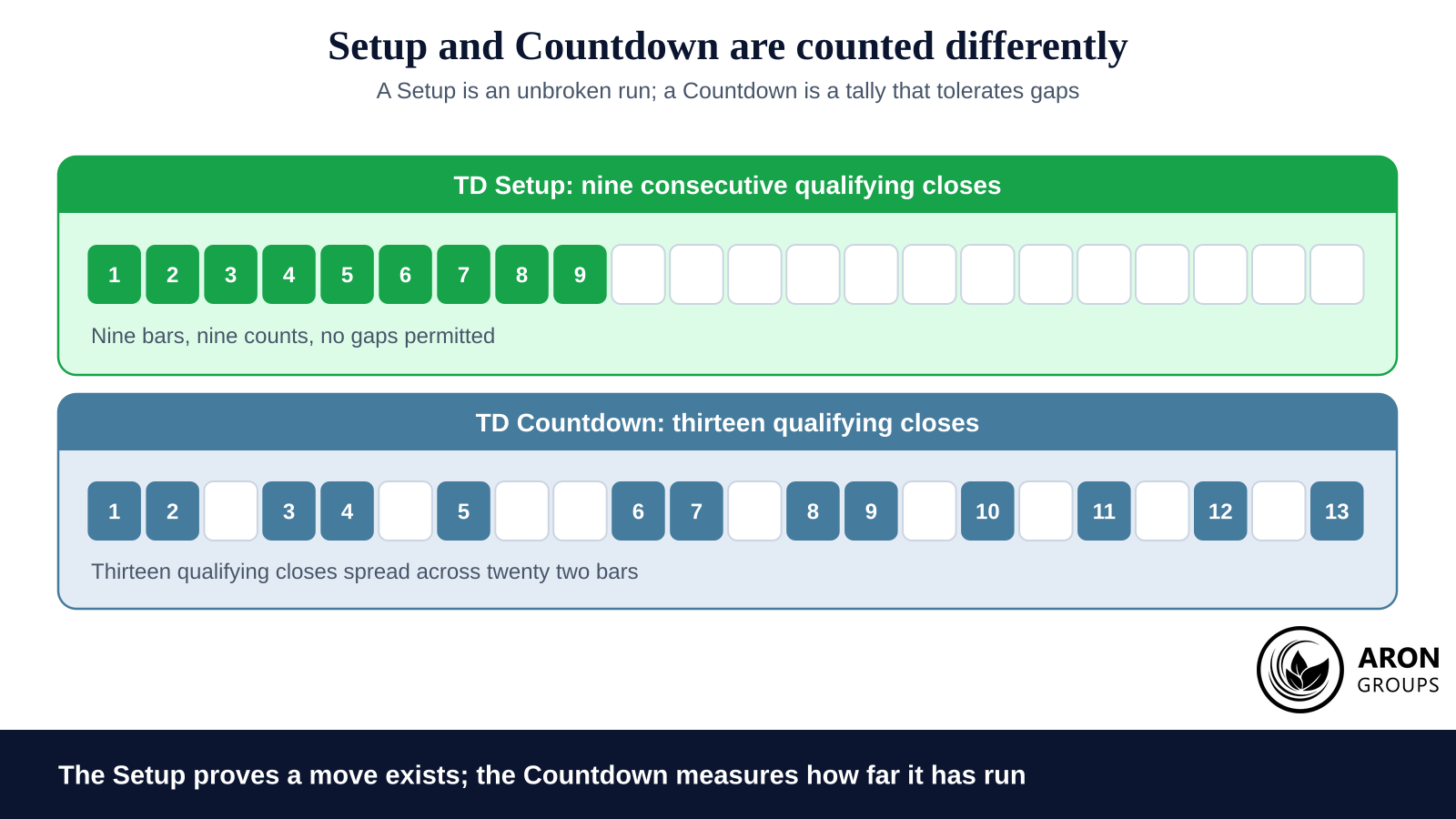 Setup and Countdown are counted differently

A Setup is an unbroken run; a Countdown is a tally that tolerates gaps

TD Setup: nine consecutive qualifying closes

1 2 3 4 5 6 7 8 9

Nine bars, nine counts, no gaps permitted

TD Countdown: thirteen qualifying closes

1 2 3 4 5 6 7 8 9 10 11 12 13

Thirteen qualifying closes spread across twenty two bars

ARON GROUPS

The Setup proves a move exists; the Countdown measures how far it has run